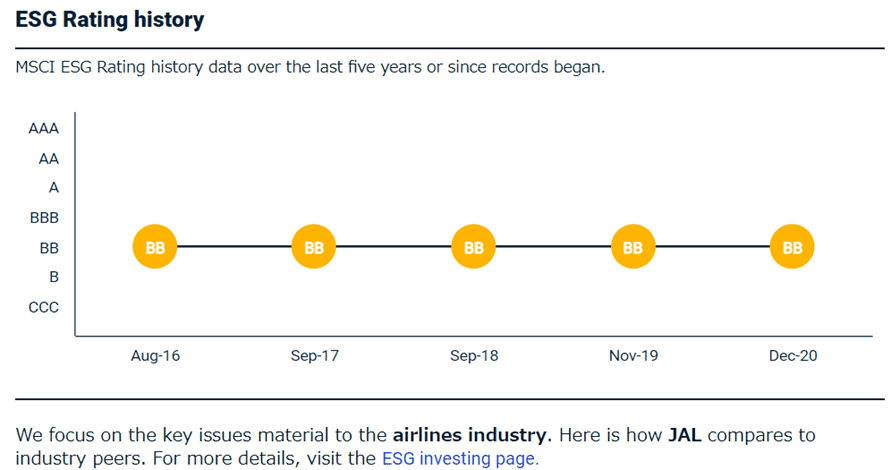 ESG Rating history

MSCI ESG Rating history data over the last five years or since records began.

AAA
AA
A
BBB
BB
B
CCC

BB BB BB BB BB

Aug-16 Sep-17 Sep-18 Nov-19 Dec-20

We focus on the key issues material to the airlines industry. Here is how JAL compares to industry peers. For more details, visit the ESG investing page.